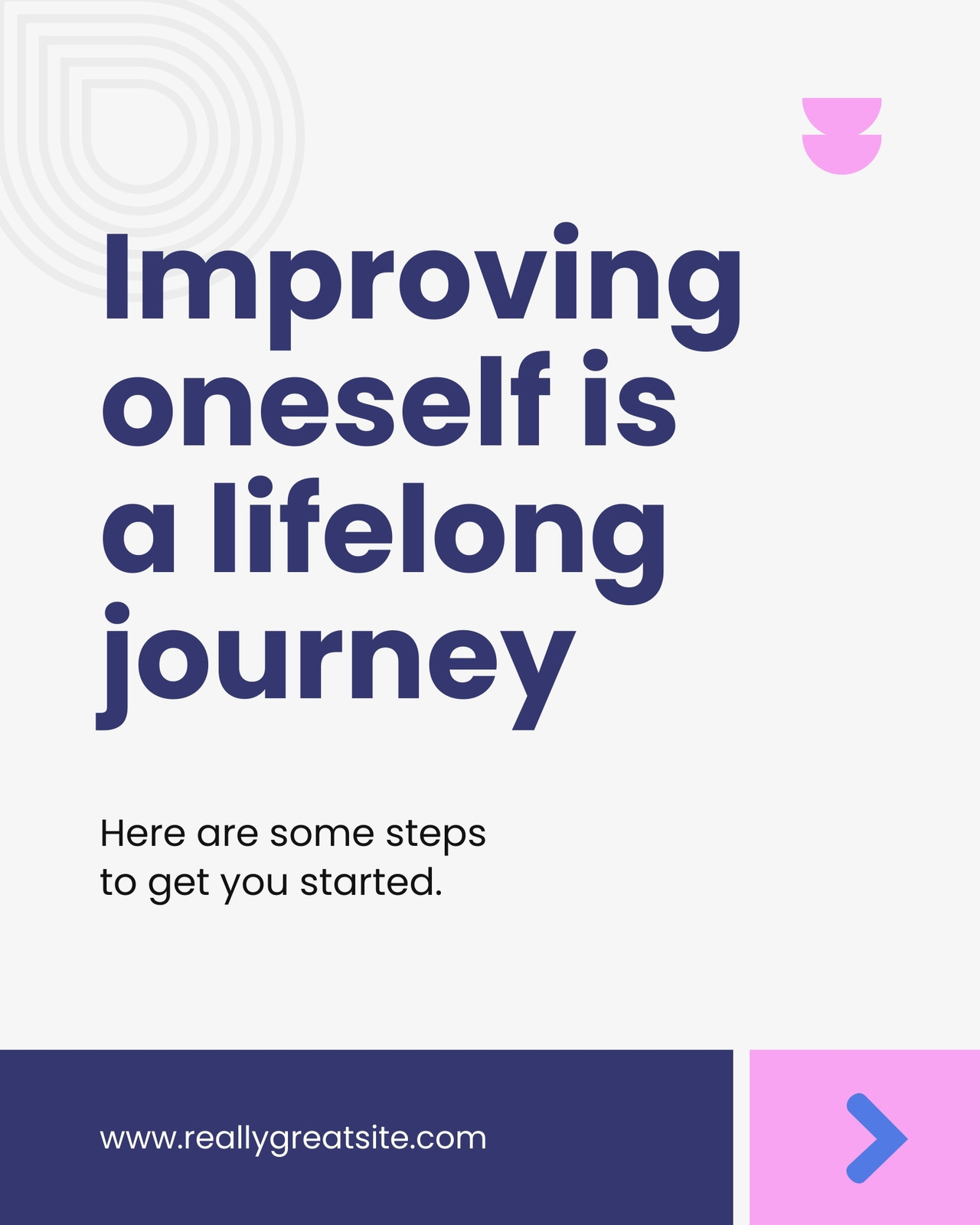 Improving oneself is a lifelong journey

Here are some steps to get you started.

www.reallygreatsite.com